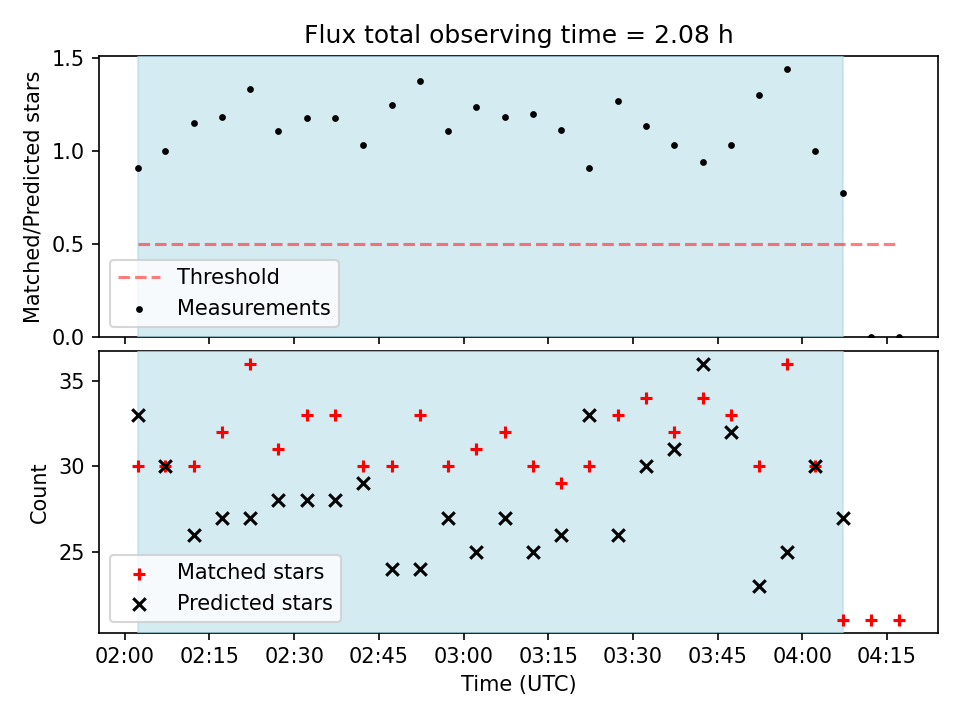 Flux total observing time = 2.08 h

Matched/Predicted stars

1.5
1.0
0.5
0.0

Threshold
Measurements

Count

35
30
25

Matched stars
Predicted stars

02:00 02:15 02:30 02:45 03:00 03:15 03:30 03:45 04:00 04:15

Time (UTC)